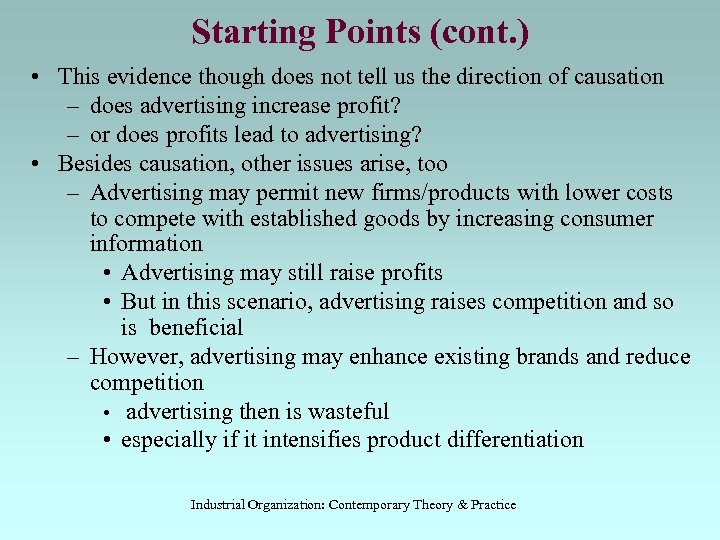 Starting Points (cont.)

• This evidence though does not tell us the direction of causation
– does advertising increase profit?
– or does profits lead to advertising?
• Besides causation, other issues arise, too
– Advertising may permit new firms/products with lower costs to compete with established goods by increasing consumer information
• Advertising may still raise profits
• But in this scenario, advertising raises competition and so is beneficial
– However, advertising may enhance existing brands and reduce competition
• advertising then is wasteful
• especially if it intensifies product differentiation

Industrial Organization: Contemporary Theory & Practice